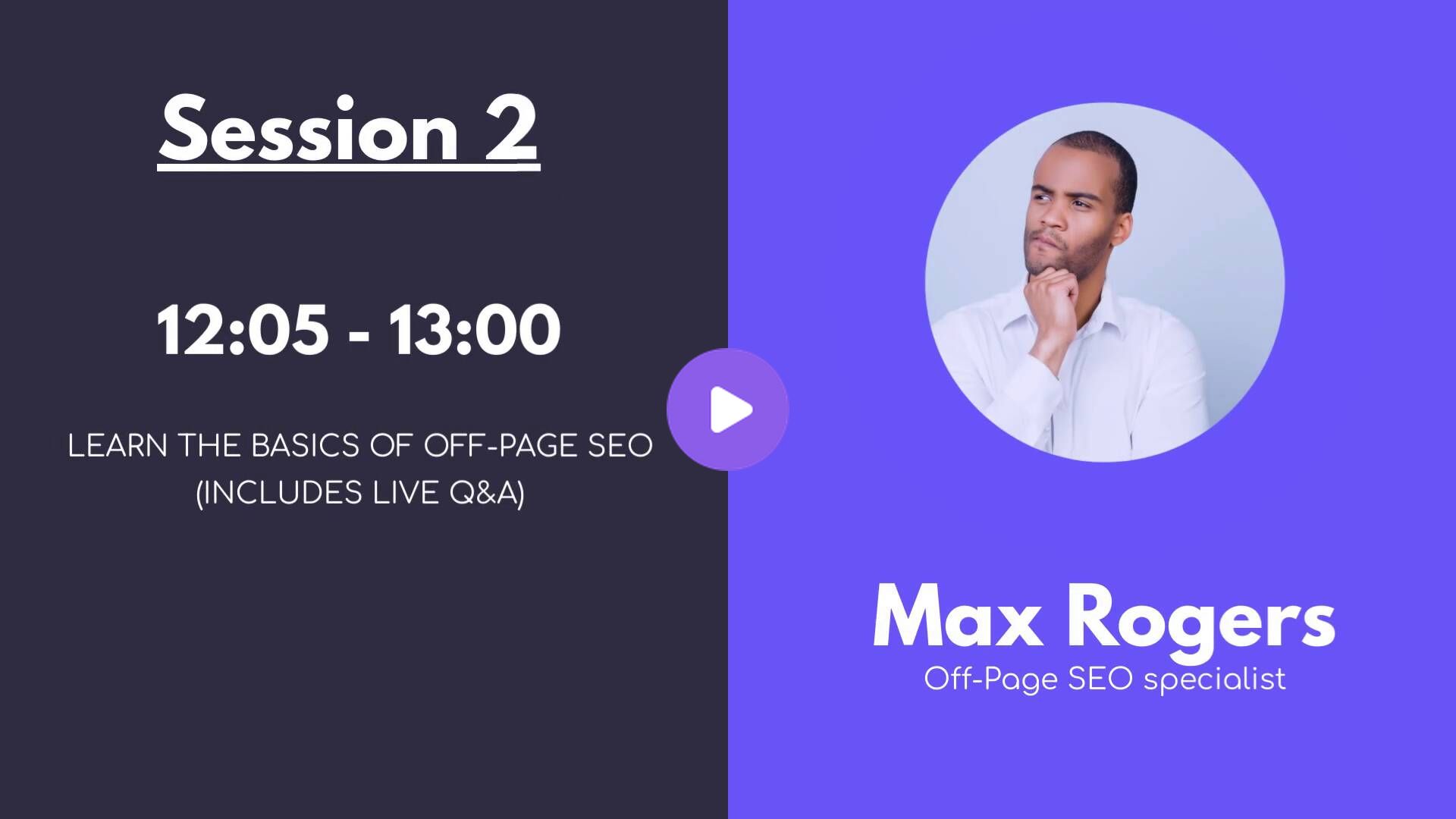 Session 2

12:05 - 13:00

LEARN THE BASICS OF OFF-PAGE SEO
(INCLUDES LIVE Q&A)

Max Rogers
Off-Page SEO specialist